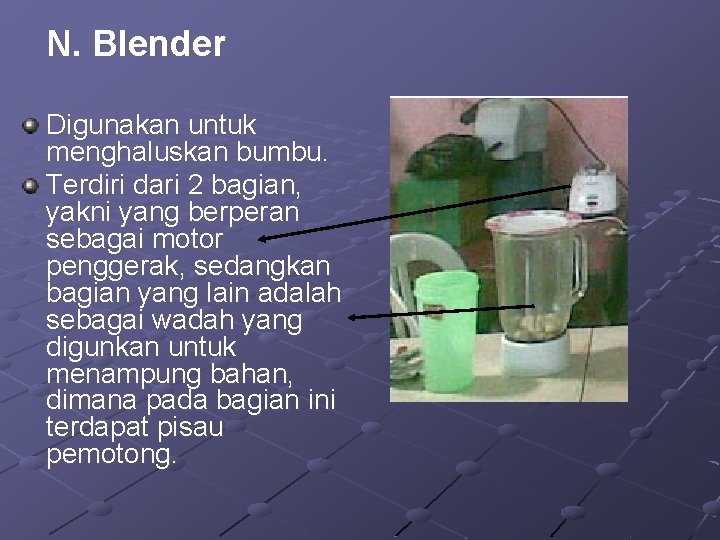 N. Blender

Digunakan untuk menghaluskan bumbu.

Terdiri dari 2 bagian, yakni yang berperan sebagai motor penggerak, sedangkan bagian yang lain adalah sebagai wadah yang digunkan untuk menampung bahan, dimana pada bagian ini terdapat pisau pemotong.